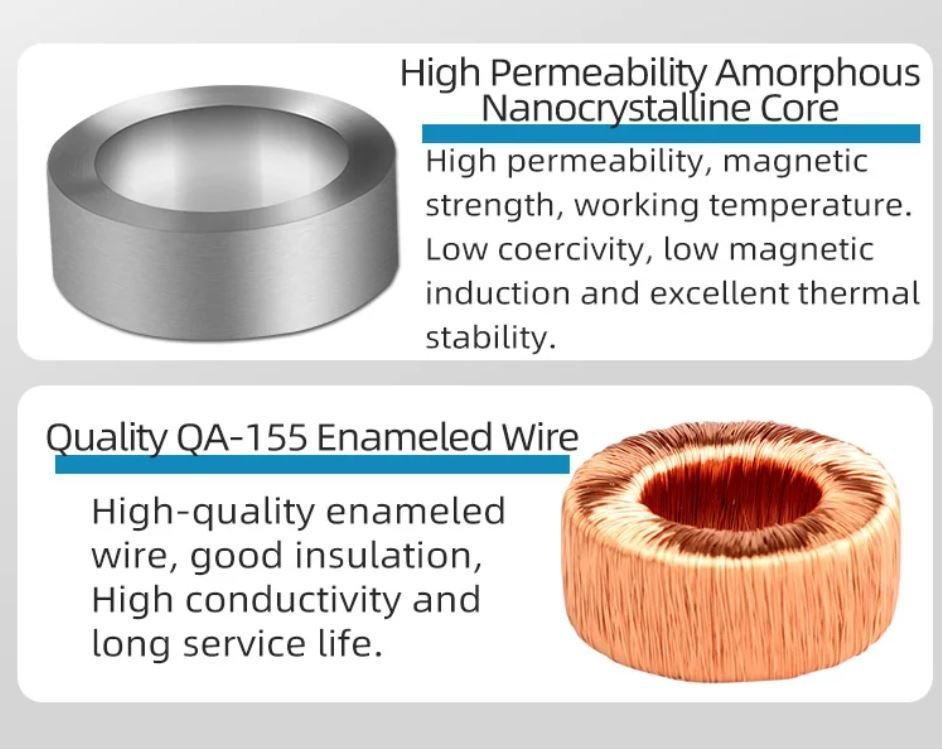 High Permeability Amorphous Nanocrystalline Core

High permeability, magnetic strength, working temperature. Low coercivity, low magnetic induction and excellent thermal stability.

Quality QA-155 Enameled Wire

High-quality enameled wire, good insulation, High conductivity and long service life.